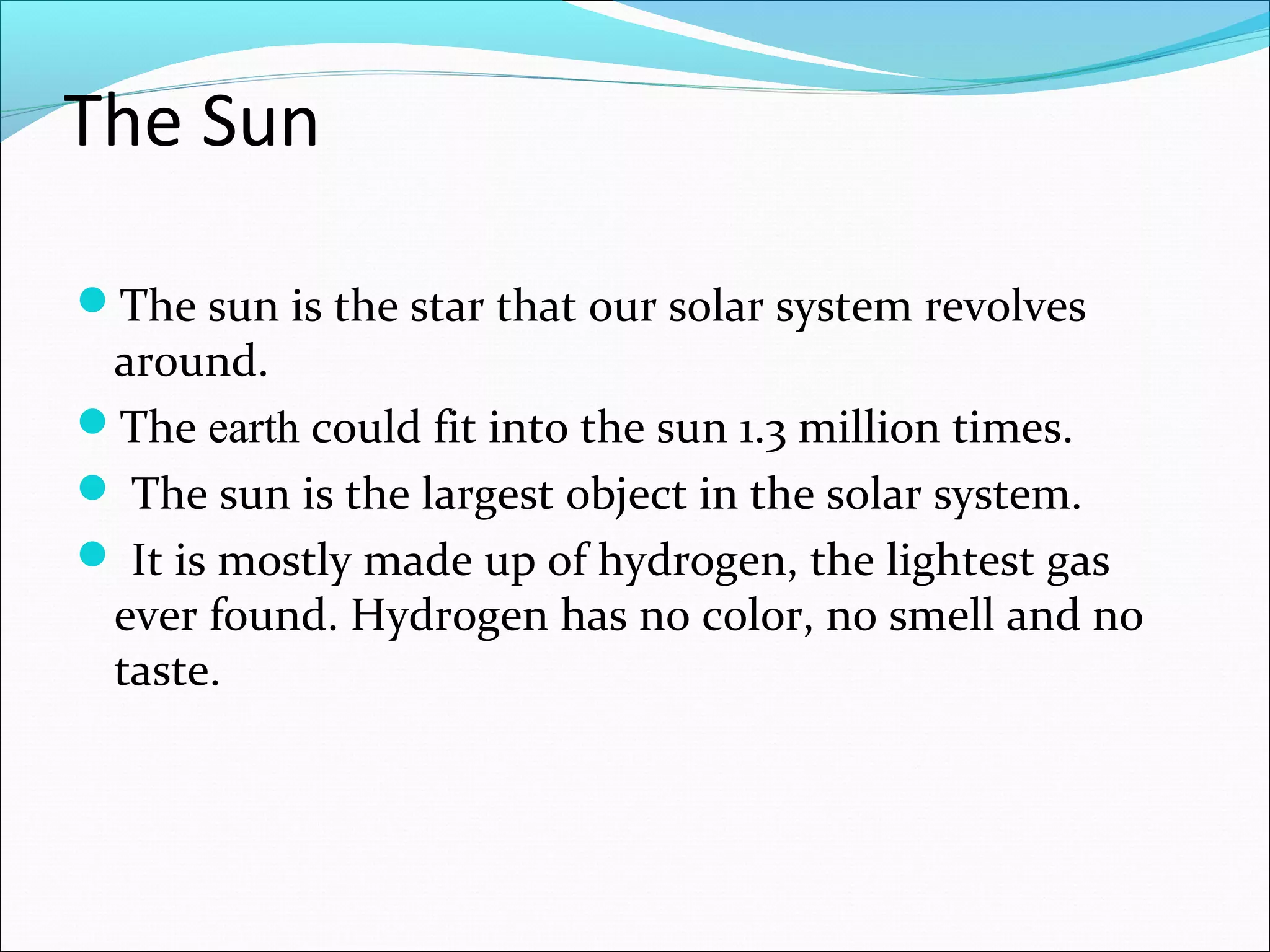 The Sun

- The sun is the star that our solar system revolves around.
- The earth could fit into the sun 1.3 million times.
- The sun is the largest object in the solar system.
- It is mostly made up of hydrogen, the lightest gas ever found. Hydrogen has no color, no smell and no taste.